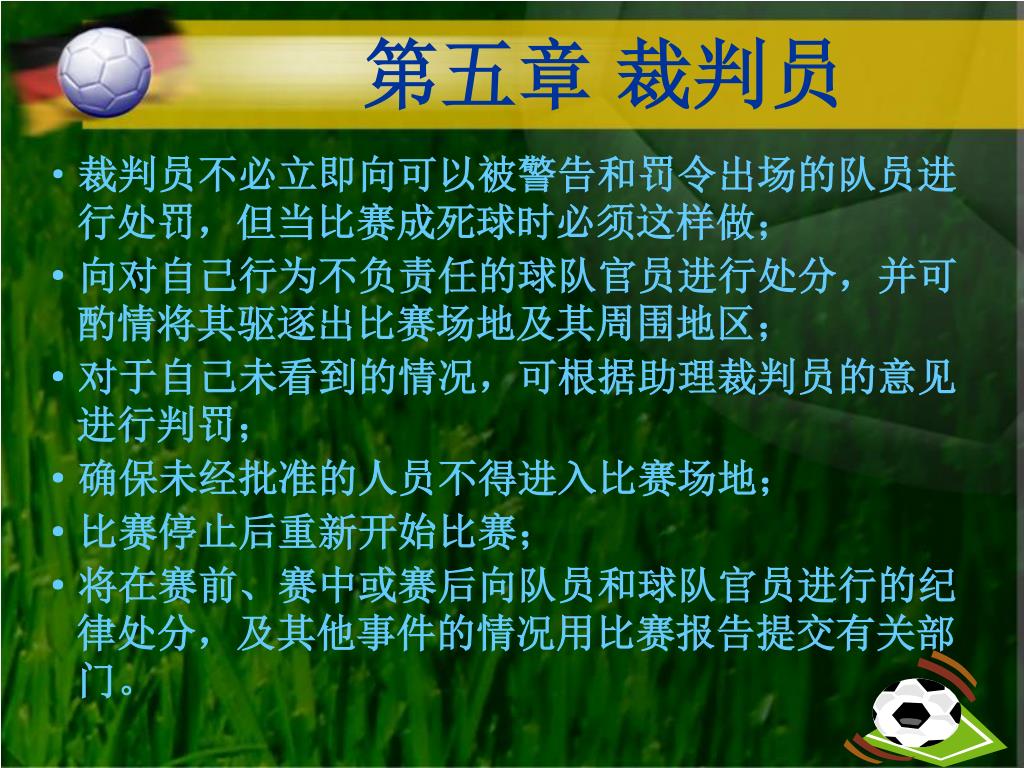 第五章 裁判员

• 裁判员不必立即向可以被警告和罚令出场的队员进行处罚，但当比赛成死球时必须这样做；
• 向对自己行为不负责任的球队官员进行处分，并可酌情将其驱逐出比赛场地及其周围地区；
• 对于自己未看到的情况，可根据助理裁判员的意见进行判罚；
• 确保未经批准的人员不得进入比赛场地；
• 比赛停止后重新开始比赛；
• 将在赛前、赛中或赛后向队员和球队官员进行的纪律处分，及其他事件的情况用比赛报告提交有关部门。